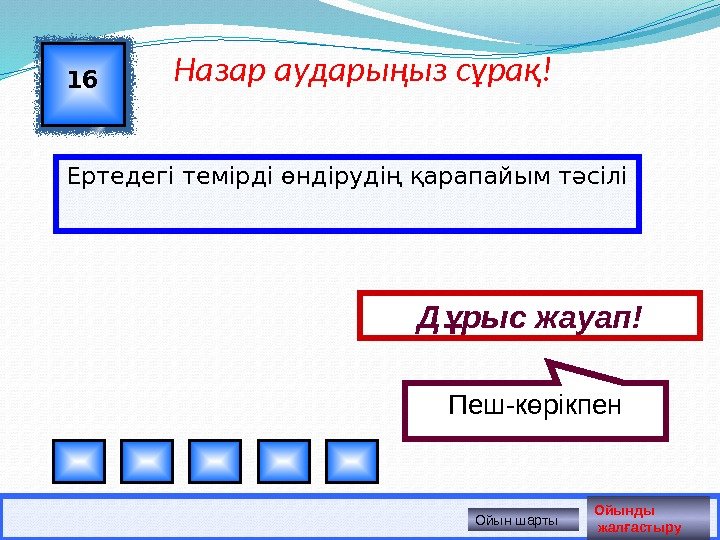 16

Назар аударыңыз сұрақ!

Ертедегі темірді өндірудің қарапайым тәсілі

Дұрыс жауап!

Пеш-көрікпен

Ойын шарты

Ойынды жалғастыру